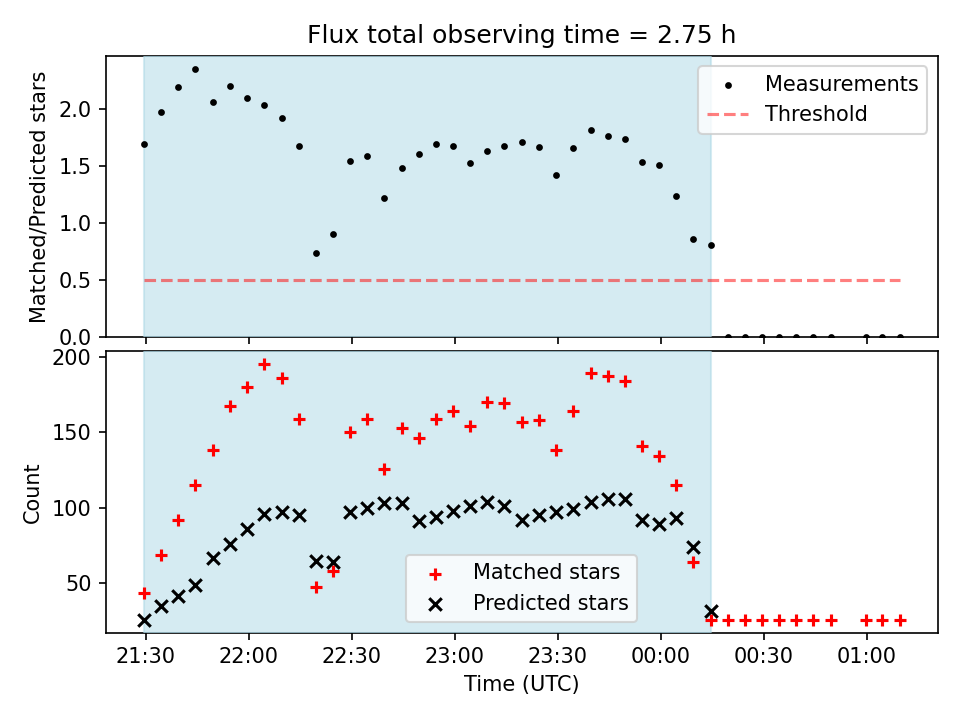 Flux total observing time = 2.75 h

Matched/Predicted stars

2.0
1.5
1.0
0.5
0.0

Measurements
Threshold

Count

200
150
100
50

Matched stars
Predicted stars

21:30
22:00
22:30
23:00
23:30
00:00
00:30
01:00

Time (UTC)